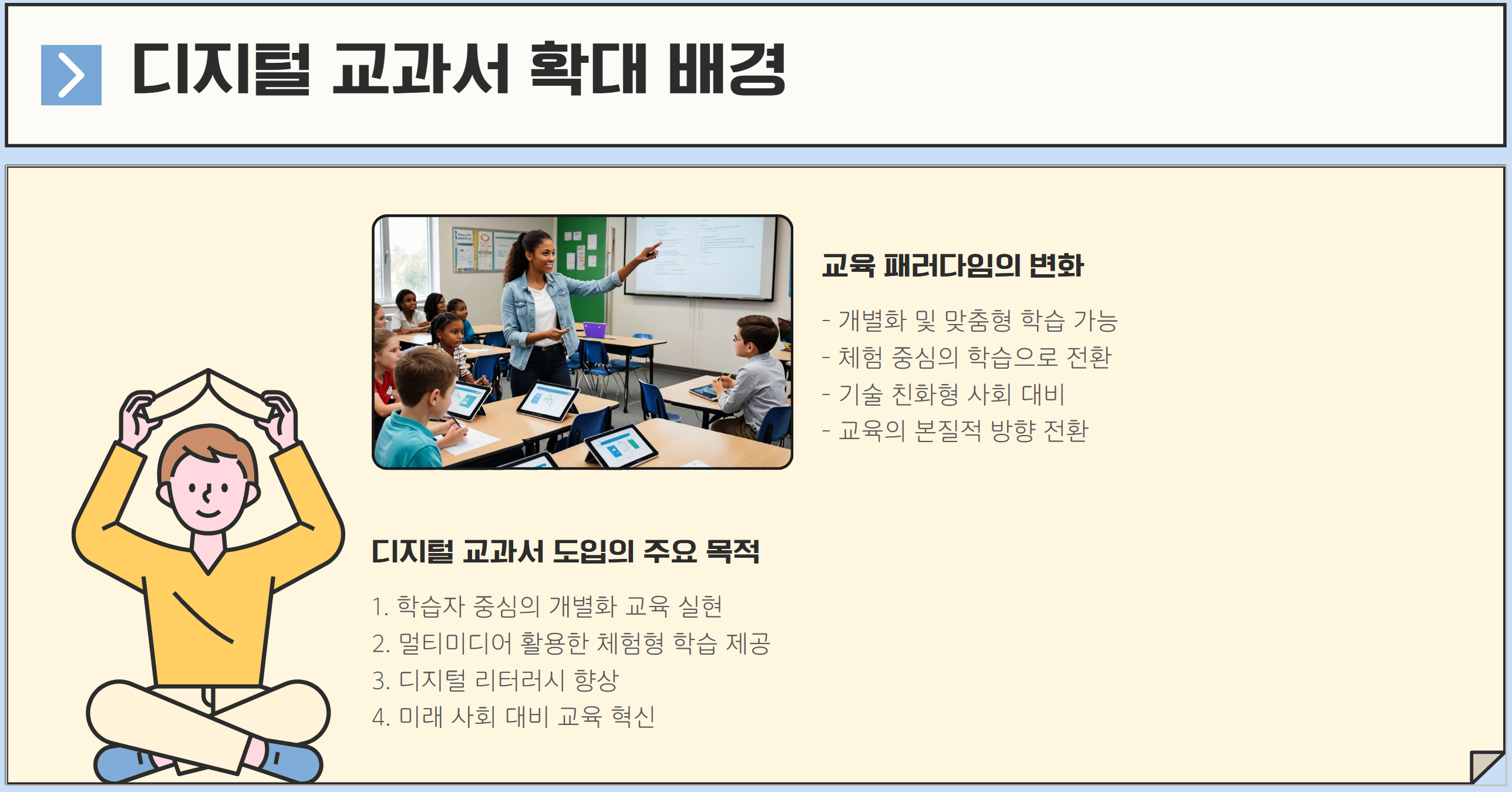 디지털 교과서 확대 배경

교육 패러다임의 변화

- 개별화 및 맞춤형 학습 가능
- 체험 중심의 학습으로 전환
- 기술 친화형 사회 대비
- 교육의 본질적 방향 전환

디지털 교과서 도입의 주요 목적

1. 학습자 중심의 개별화 교육 실현
2. 멀티미디어 활용한 체험형 학습 제공
3. 디지털 리터러시 향상
4. 미래 사회 대비 교육 혁신